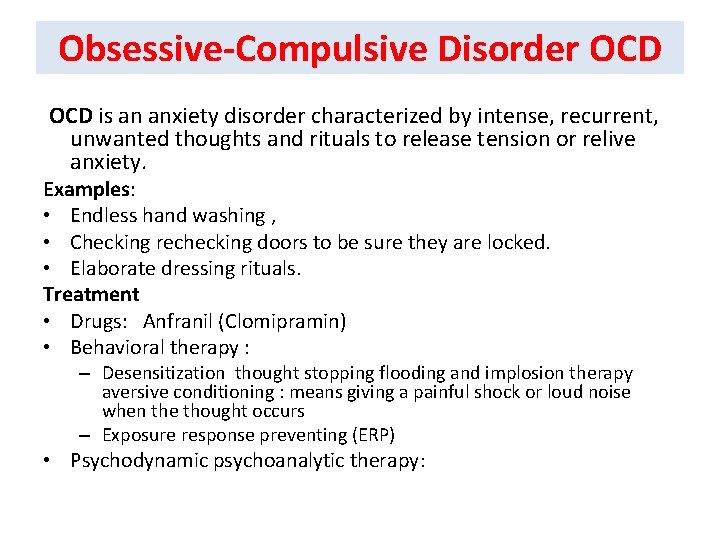 Obsessive-Compulsive Disorder OCD

OCD is an anxiety disorder characterized by intense, recurrent, unwanted thoughts and rituals to release tension or relive anxiety.

Examples:
• Endless hand washing ,
• Checking rechecking doors to be sure they are locked.
• Elaborate dressing rituals.

Treatment
• Drugs: Anfranil (Clomipramin)
• Behavioral therapy :
– Desensitization thought stopping flooding and implosion therapy aversive conditioning : means giving a painful shock or loud noise when the thought occurs
– Exposure response preventing (ERP)
• Psychodynamic psychoanalytic therapy: